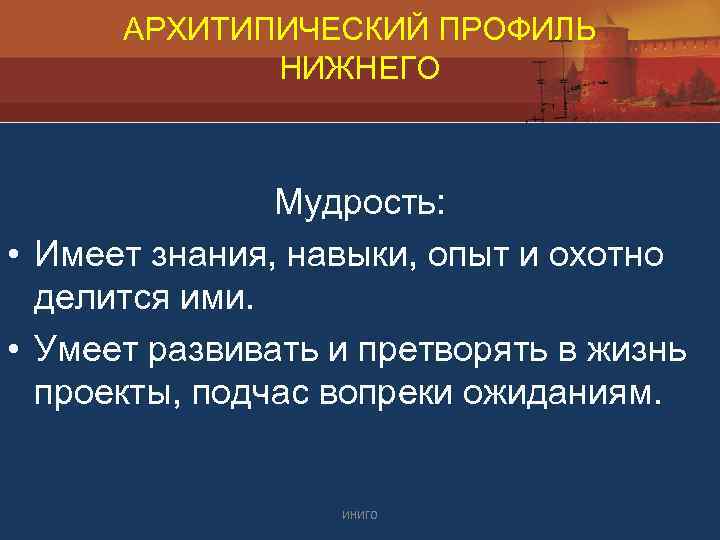 АРХИТИПИЧЕСКИЙ ПРОФИЛЬ НИЖНЕГО

Мудрость:

• Имеет знания, навыки, опыт и охотно делится ими.

• Умеет развивать и претворять в жизнь проекты, подчас вопреки ожиданиям.

ИНИГО